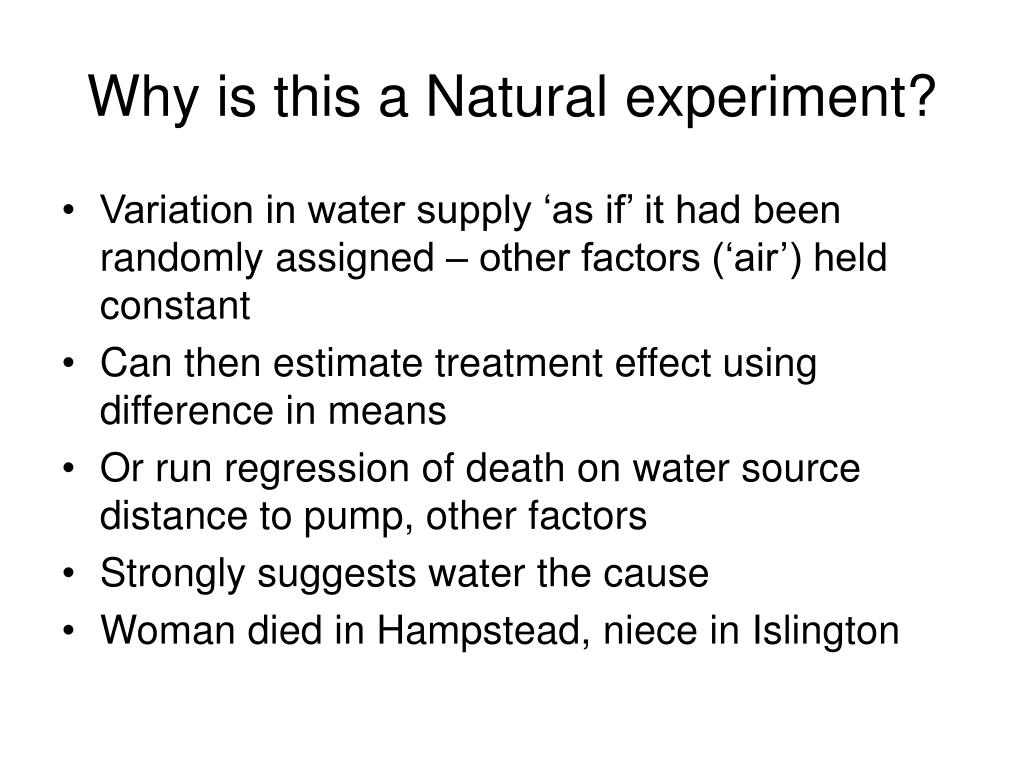 Why is this a Natural experiment?

• Variation in water supply ‘as if’ it had been randomly assigned – other factors (‘air’) held constant
• Can then estimate treatment effect using difference in means
• Or run regression of death on water source distance to pump, other factors
• Strongly suggests water the cause
• Woman died in Hampstead, niece in Islington